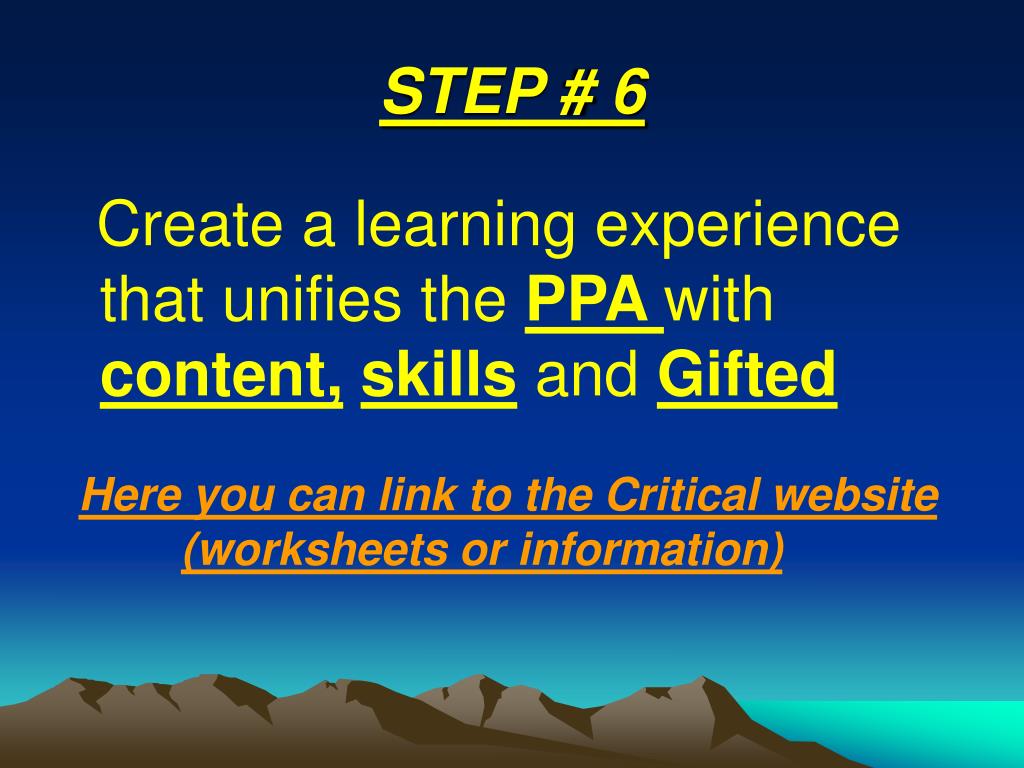 STEP # 6

Create a learning experience that unifies the PPA with content, skills and Gifted

Here you can link to the Critical website (worksheets or information)